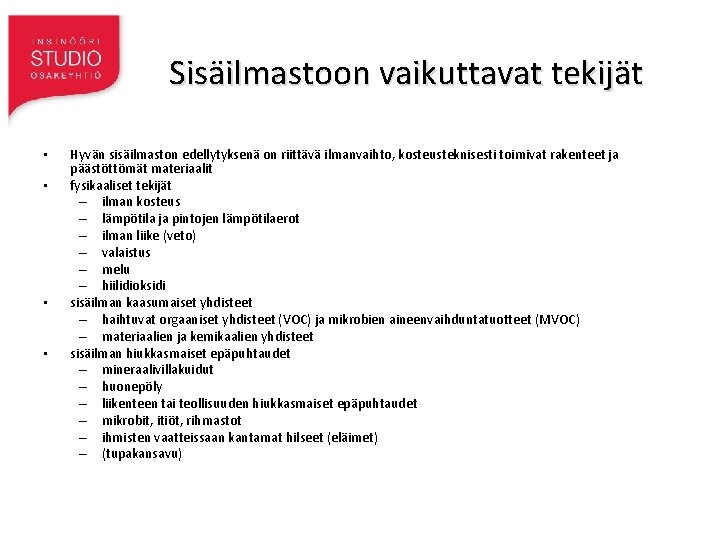 INSINÖÖRI
STUDIO
OSAKEYHTIÖ

Sisäilmastoon vaikuttavat tekijät

• Hyvän sisäilmaston edellytyksenä on riittävä ilmanvaihto, kosteusteknisesti toimivat rakenteet ja päästöttömät materiaalit
• fysikaaliset tekijät
  – ilman kosteus
  – lämpötila ja pintojen lämpötilaerot
  – ilman liike (veto)
  – valaistus
  – melu
  – hiilidioksidi
• sisäilman kaasumaiset yhdisteet
  – haihtuvat orgaaniset yhdisteet (VOC) ja mikrobien aineenvaihduntatuotteet (MVOC)
  – materiaalien ja kemikaalien yhdisteet
• sisäilman hiukkasmaiset epäpuhtaudet
  – mineraalivillakuidut
  – huonepöly
  – liikenteen tai teollisuuden hiukkasmaiset epäpuhtaudet
  – mikrobit, itiöt, rihmastot
  – ihmisten vaatteissaan kantamat hilseet (eläimet)
  – (tupakansavu)